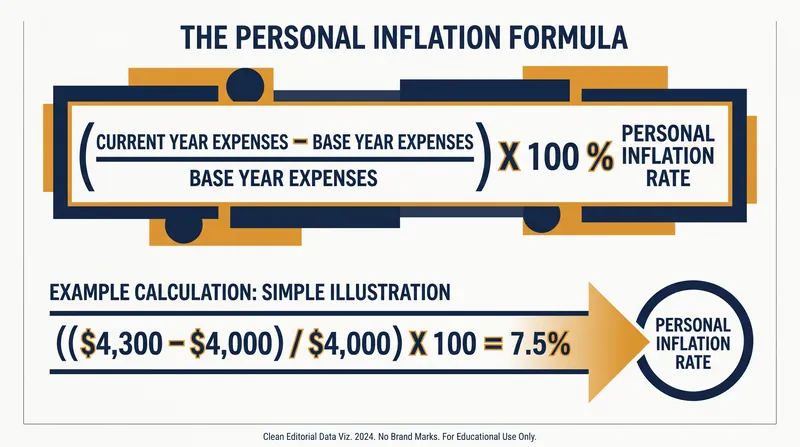 THE PERSONAL INFLATION FORMULA

$\left(\frac{\text{CURRENT YEAR EXPENSES} - \text{BASE YEAR EXPENSES}}{\text{BASE YEAR EXPENSES}}\right)$ X 100 % PERSONAL INFLATION RATE

EXAMPLE CALCULATION: SIMPLE ILLUSTRATION

(($4,300 – $4,000) / $4,000) X 100 = 7.5%

PERSONAL INFLATION RATE

Clean Editorial Data Viz. 2024. No Brand Marks. For Educational Use Only.